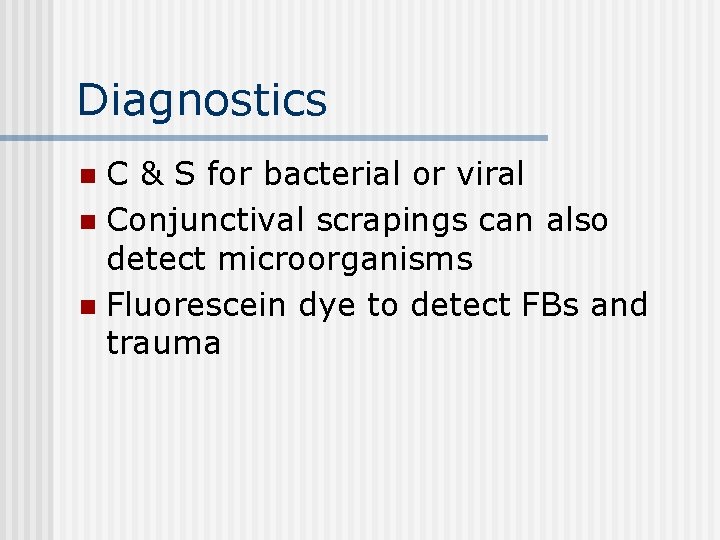 Diagnostics

- C & S for bacterial or viral
- Conjunctival scrapings can also detect microorganisms
- Fluorescein dye to detect FBs and trauma